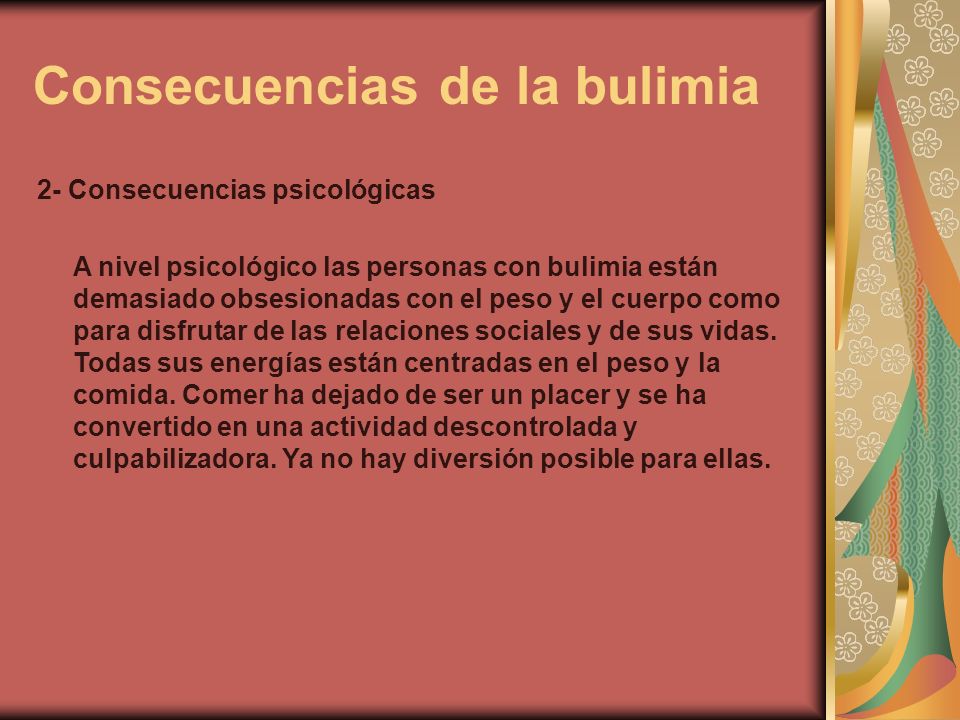 Consecuencias de la bulimia

2- Consecuencias psicológicas

A nivel psicológico las personas con bulimia están demasiado obsesionadas con el peso y el cuerpo como para disfrutar de las relaciones sociales y de sus vidas. Todas sus energías están centradas en el peso y la comida. Comer ha dejado de ser un placer y se ha convertido en una actividad descontrolada y culpabilizadora. Ya no hay diversión posible para ellas.